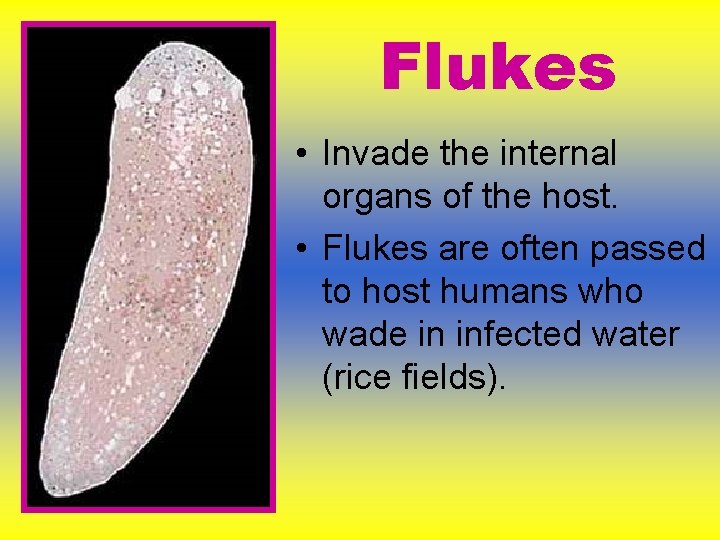 Flukes

• Invade the internal organs of the host.
• Flukes are often passed to host humans who wade in infected water (rice fields).